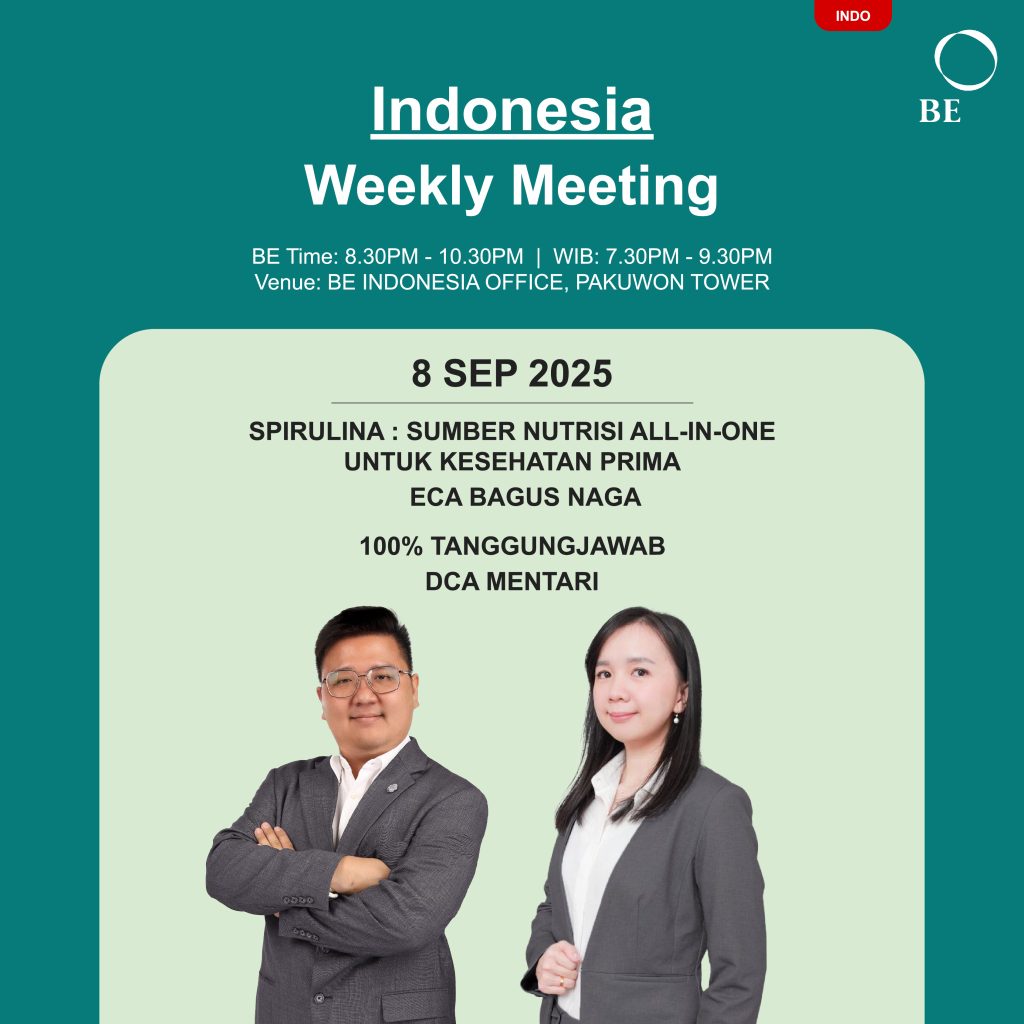 INDO

BE

Indonesia
Weekly Meeting

BE Time: 8.30PM - 10.30PM | WIB: 7.30PM - 9.30PM
Venue: BE INDONESIA OFFICE, PAKUWON TOWER

8 SEP 2025

SPIRULINA : SUMBER NUTRISI ALL-IN-ONE UNTUK KESEHATAN PRIMA
ECA BAGUS NAGA

100% TANGGUNGJAWAB
DCA MENTARI